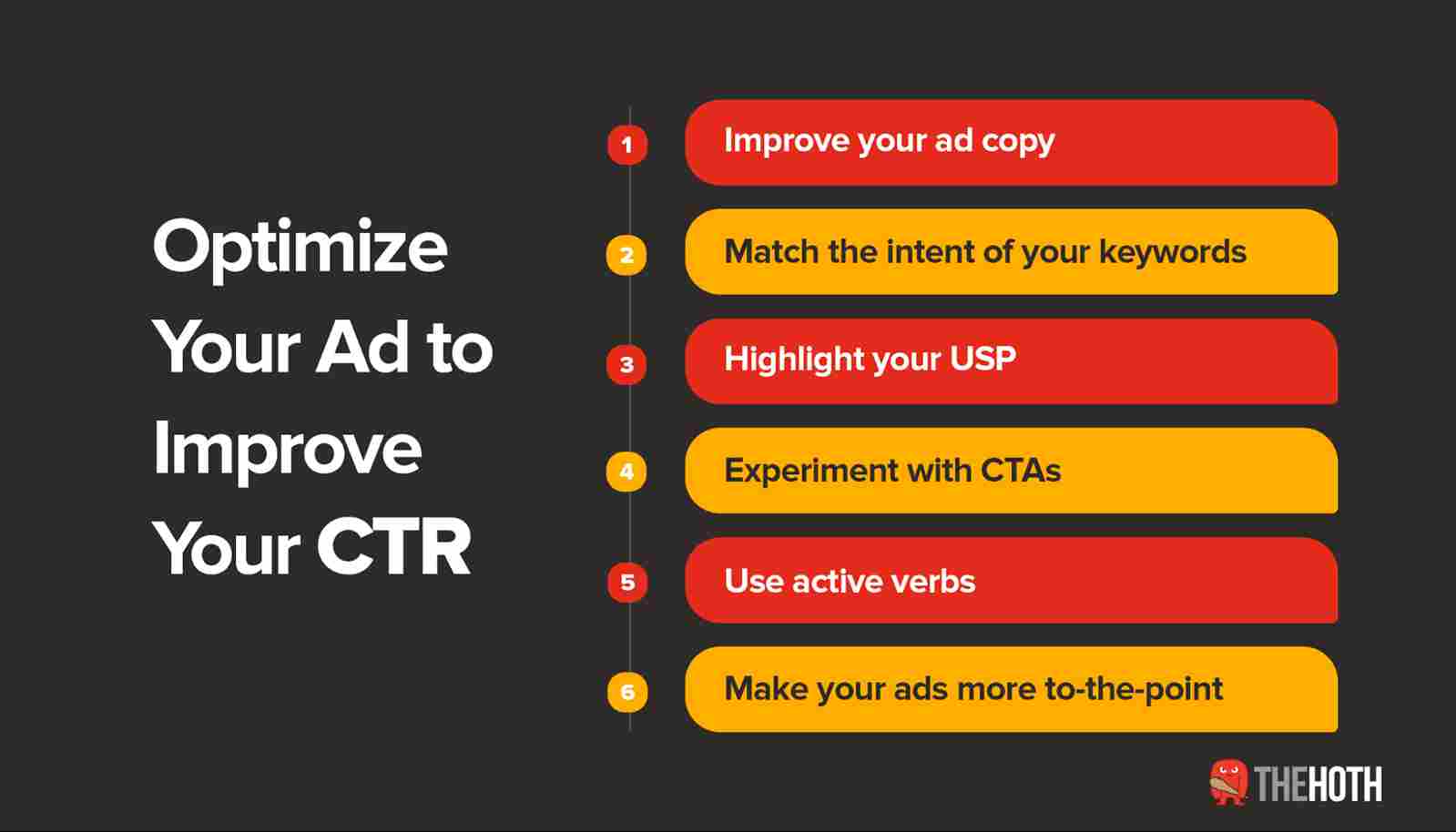 Optimize Your Ad to Improve Your CTR

1 Improve your ad copy

2 Match the intent of your keywords

3 Highlight your USP

4 Experiment with CTAs

5 Use active verbs

6 Make your ads more to-the-point

THEHOTH